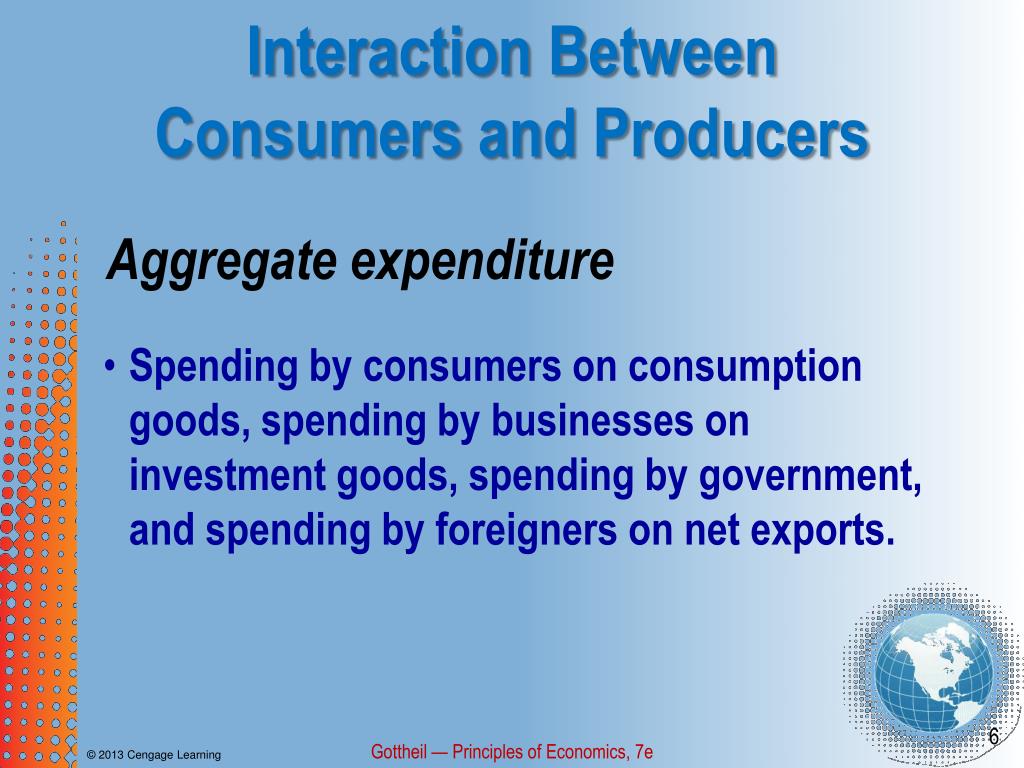 Interaction Between Consumers and Producers

Aggregate expenditure

• Spending by consumers on consumption goods, spending by businesses on investment goods, spending by government, and spending by foreigners on net exports.

© 2013 Cengage Learning

Gottheil — Principles of Economics, 7e

6